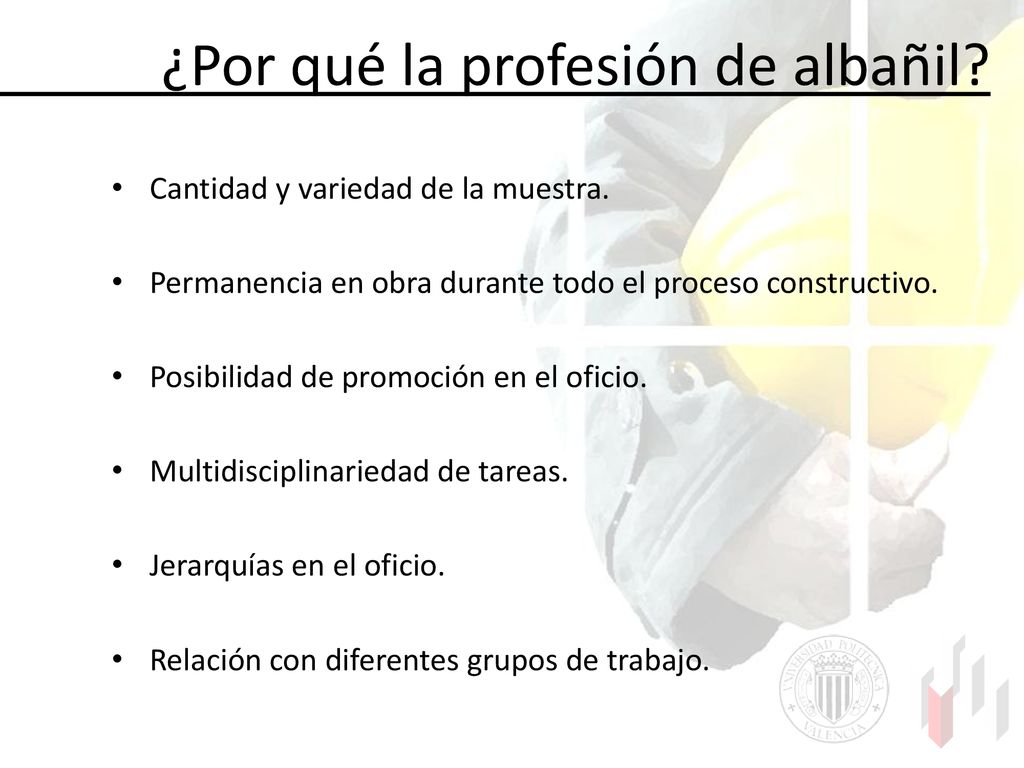 ¿Por qué la profesión de albañil?

• Cantidad y variedad de la muestra.

• Permanencia en obra durante todo el proceso constructivo.

• Posibilidad de promoción en el oficio.

• Multidisciplinariedad de tareas.

• Jerarquías en el oficio.

• Relación con diferentes grupos de trabajo.

UNIVERSIDAD POLITECNICA VALENCIA